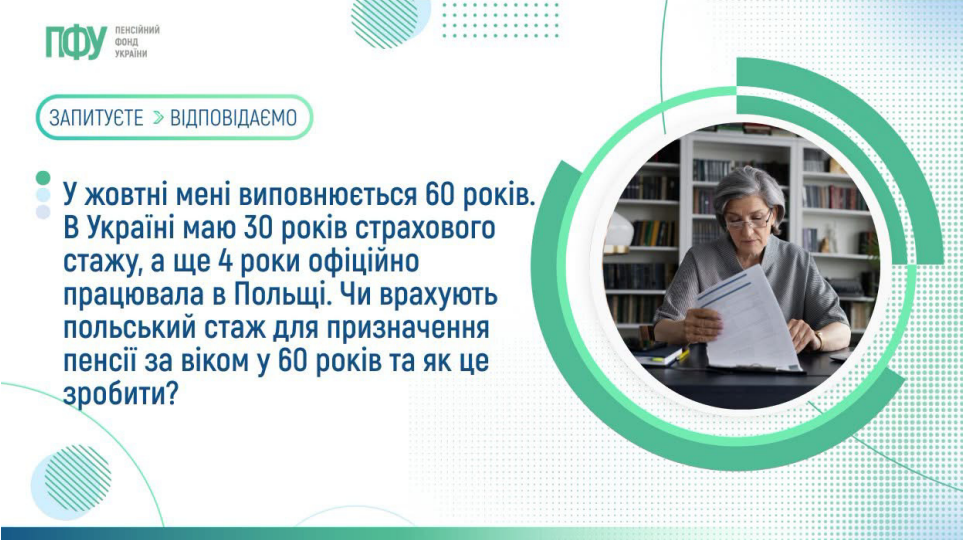 ПФУ ПЕНСІЙНИЙ ФОНД УКРАЇНИ

ЗАПИТУЄТЕ > ВІДПОВІДАЄМО

У жовтні мені виповнюється 60 років. В Україні маю 30 років страхового стажу, а ще 4 роки офіційно працювала в Польщі. Чи врахують польський стаж для призначення пенсії за віком у 60 років та як це зробити?